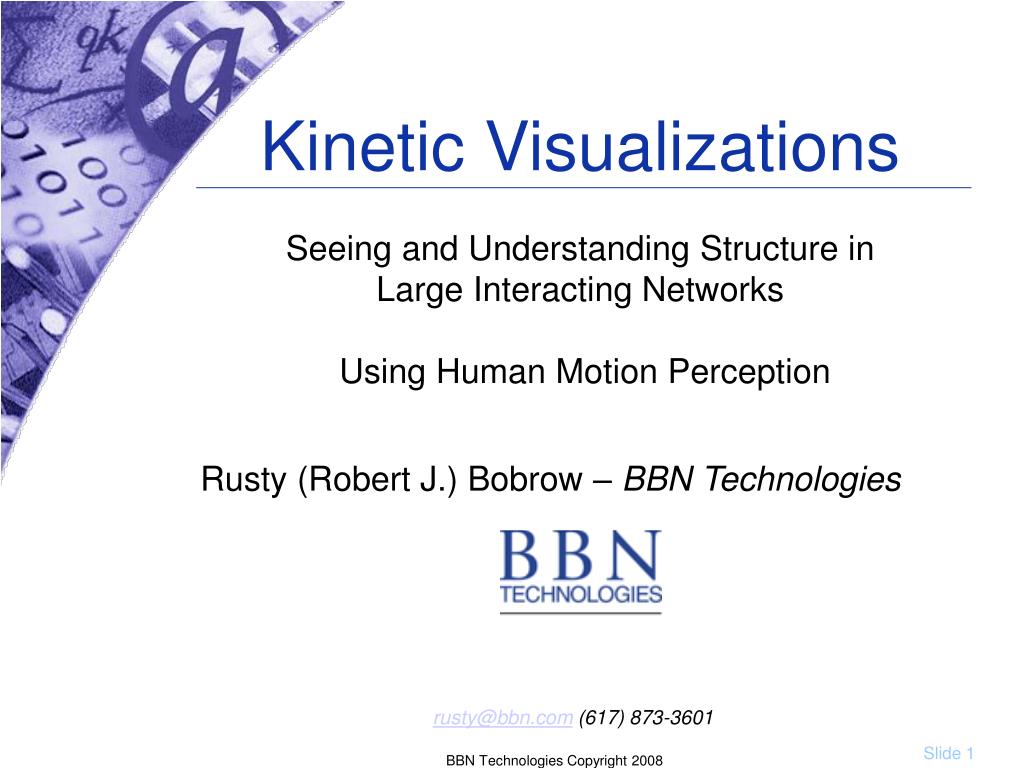 Kinetic Visualizations

Seeing and Understanding Structure in Large Interacting Networks

Using Human Motion Perception

Rusty (Robert J.) Bobrow – BBN Technologies

BBN TECHNOLOGIES

rusty@bbn.com (617) 873-3601

BBN Technologies Copyright 2008

Slide 1